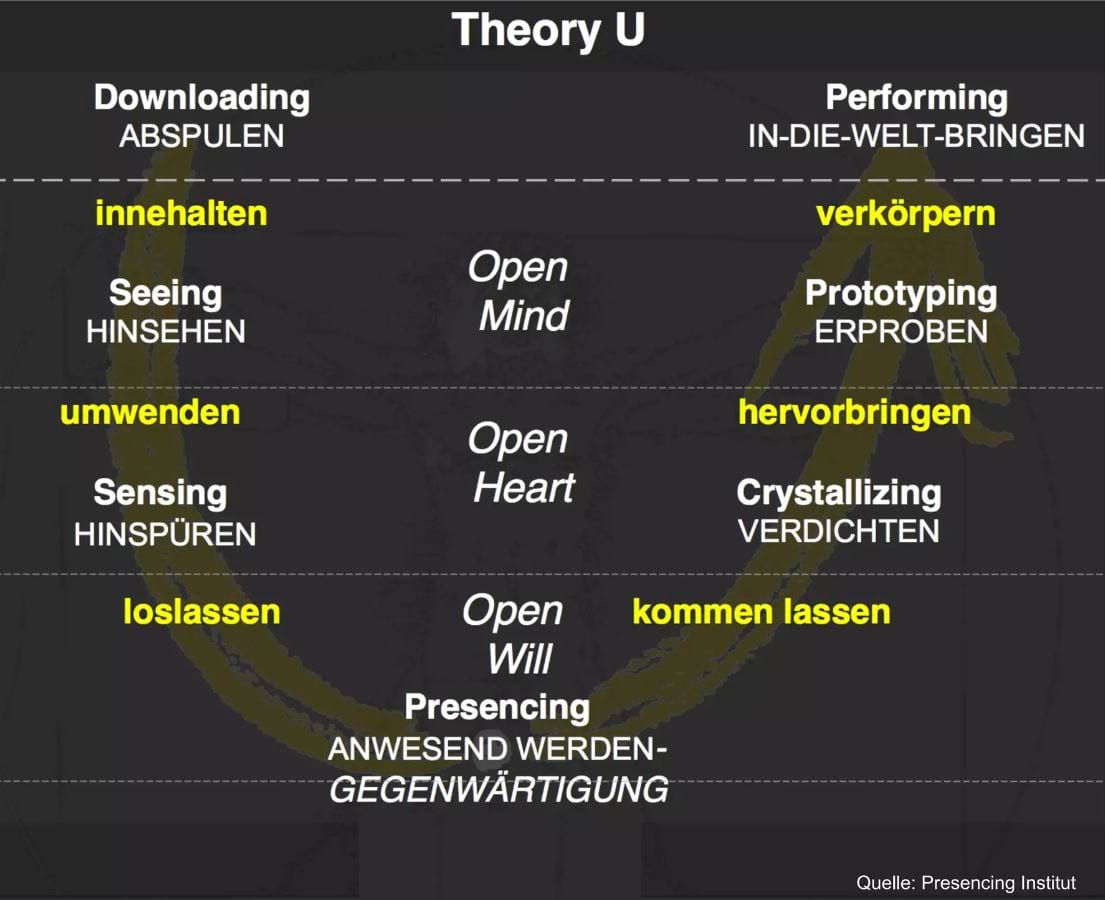 Theory U

Downloading
ABSPULEN

Performing
IN-DIE-WELT-BRINGEN

innehalten

verkörpern

Seeing
HINSEHEN

Open Mind

Prototyping
ERPROBEN

umwenden

hervorbringen

Sensing
HINSPÜREN

Open Heart

Crystallizing
VERDICHTEN

loslassen

Open Will

kommen lassen

Presencing
ANWESEND WERDEN-
GEGENWÄRTIGUNG

Quelle: Presencing Institut